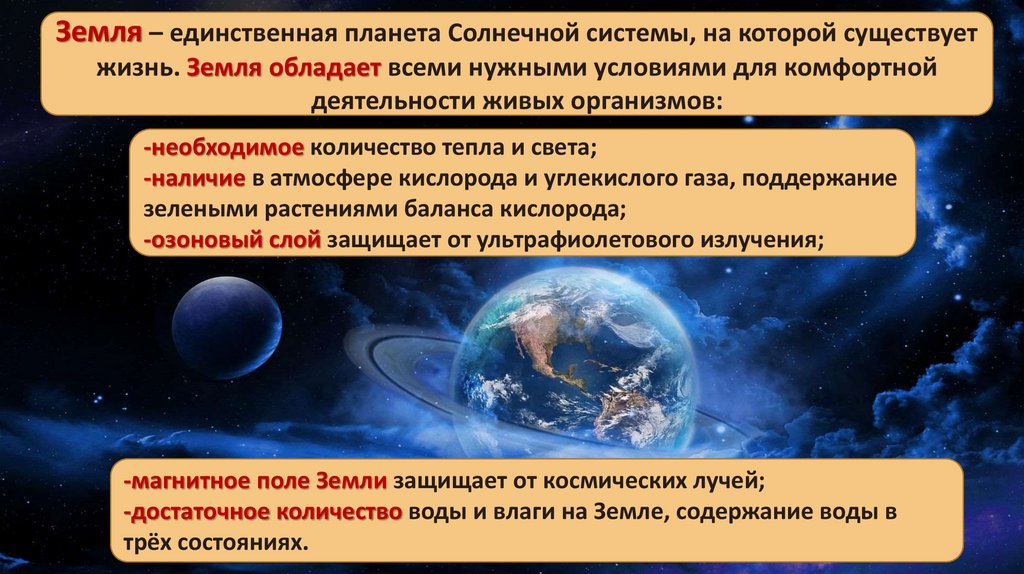 Земля – единственная планета Солнечной системы, на которой существует жизнь. Земля обладает всеми нужными условиями для комфортной деятельности живых организмов:

-необходимое количество тепла и света;
-наличие в атмосфере кислорода и углекислого газа, поддержание зелеными растениями баланса кислорода;
-озоновый слой защищает от ультрафиолетового излучения;

-магнитное поле Земли защищает от космических лучей;
-достаточное количество воды и влаги на Земле, содержание воды в трёх состояниях.